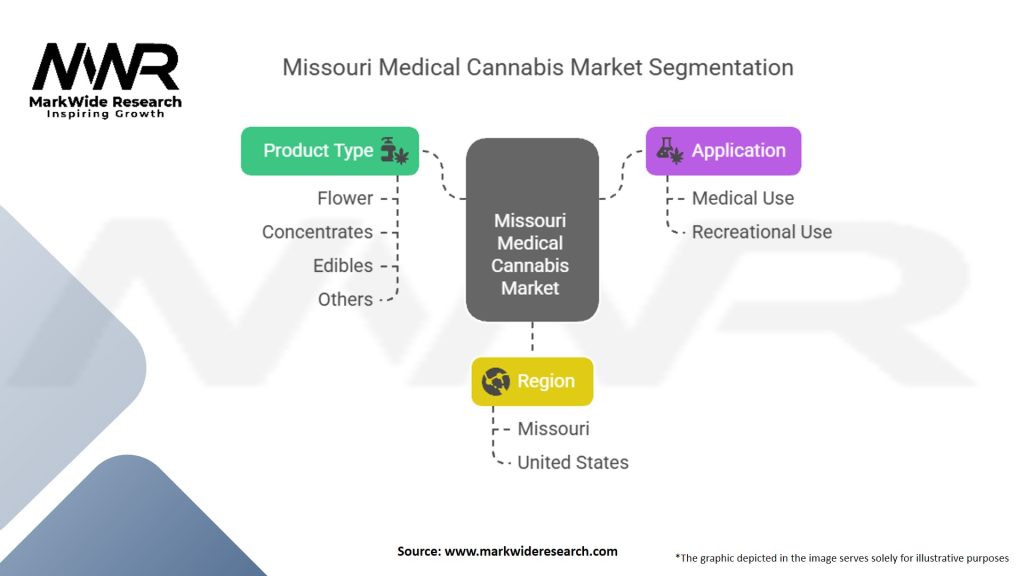 MWR
MarkWide Research
Inspiring Growth

Missouri Medical Cannabis Market Segmentation

Product Type
Flower
Concentrates
Edibles
Others

Missouri Medical Cannabis Market

Application
Medical Use
Recreational Use

Region
Missouri
United States

Source: www.markwideresearch.com

*The graphic depicted in the image serves solely for illustrative purposes